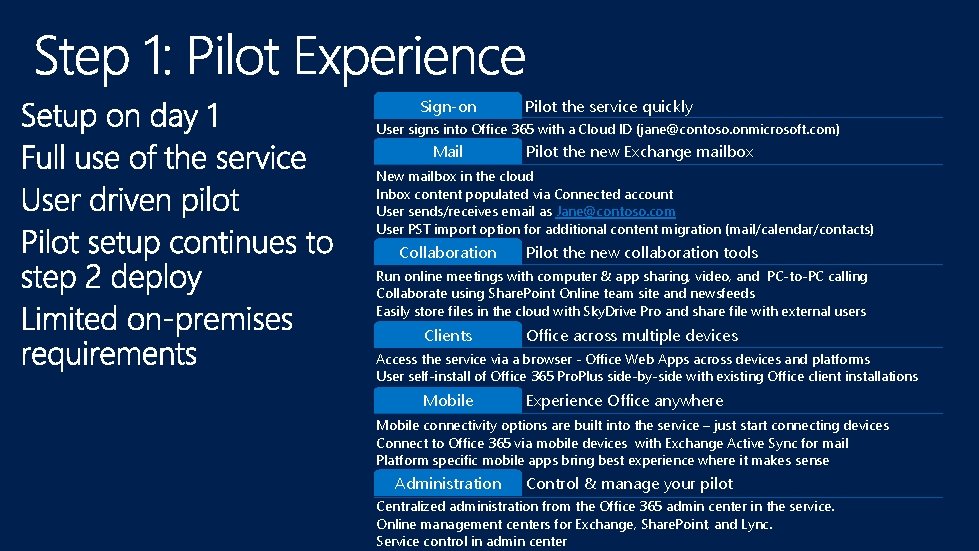 Step 1: Pilot Experience

Setup on day 1

Full use of the service

User driven pilot

Pilot setup continues to step 2 deploy

Limited on-premises requirements

Sign-on Pilot the service quickly

User signs into Office 365 with a Cloud ID (jane@contoso.onmicrosoft.com)

Mail Pilot the new Exchange mailbox

New mailbox in the cloud
Inbox content populated via Connected account
User sends/receives email as Jane@contoso.com
User PST import option for additional content migration (mail/calendar/contacts)

Collaboration Pilot the new collaboration tools

Run online meetings with computer & app sharing, video, and PC-to-PC calling
Collaborate using SharePoint Online team site and newsfeeds
Easily store files in the cloud with SkyDrive Pro and share file with external users

Clients Office across multiple devices

Access the service via a browser - Office Web Apps across devices and platforms
User self-install of Office 365 ProPlus side-by-side with existing Office client installations

Mobile Experience Office anywhere

Mobile connectivity options are built into the service – just start connecting devices
Connect to Office 365 via mobile devices with Exchange Active Sync for mail
Platform specific mobile apps bring best experience where it makes sense

Administration Control & manage your pilot

Centralized administration from the Office 365 admin center in the service.
Online management centers for Exchange, SharePoint, and Lync.
Service control in admin center